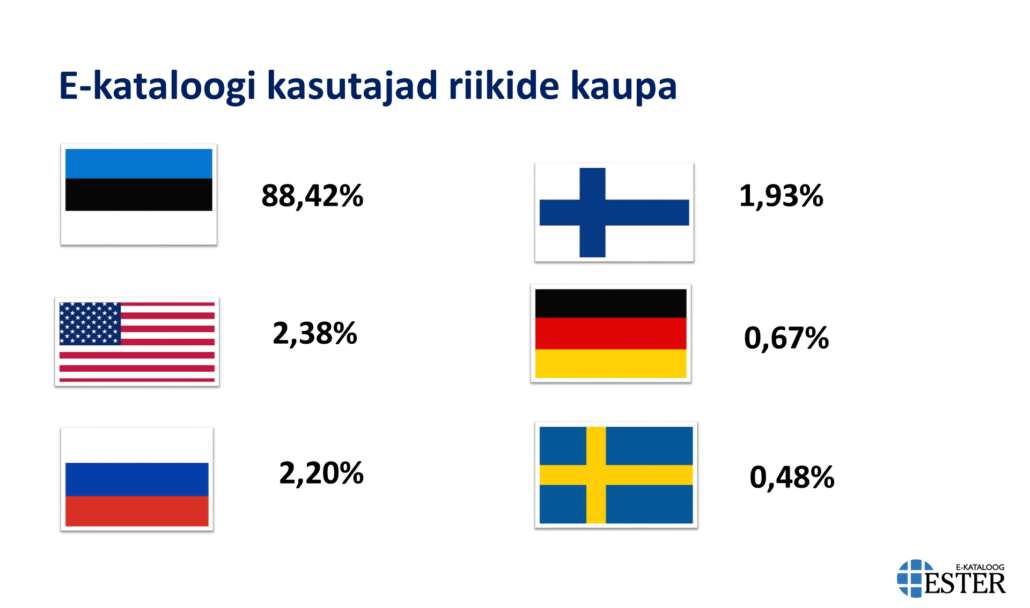 E-kataloogi kasutajad riikide kaupa

88,42%

2,38%

2,20%

1,93%

0,67%

0,48%

E-KATALOOG
ESTER